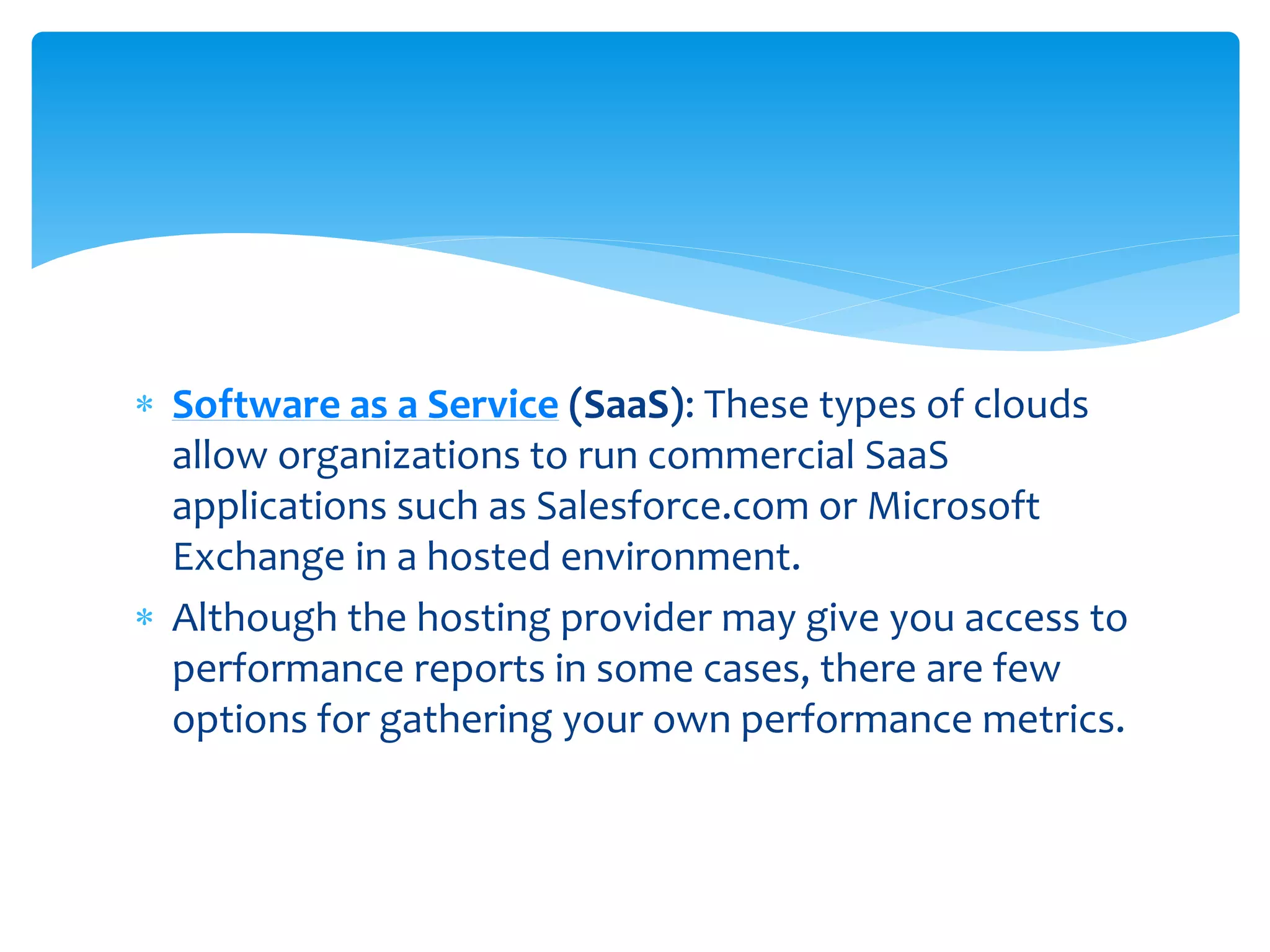 * Software as a Service (SaaS): These types of clouds allow organizations to run commercial SaaS applications such as Salesforce.com or Microsoft Exchange in a hosted environment.

* Although the hosting provider may give you access to performance reports in some cases, there are few options for gathering your own performance metrics.